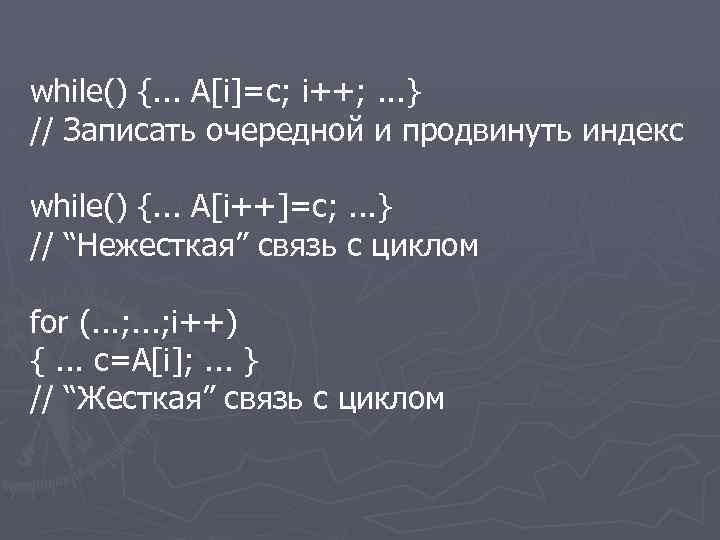 while() {... A[i]=c; i++; ...}
// Записать очередной и продвинуть индекс

while() {... A[i++]=c; ...}
// “Нежесткая” связь с циклом

for (...;...;i++)
{ ... c=A[i]; ... }
// “Жесткая” связь с циклом